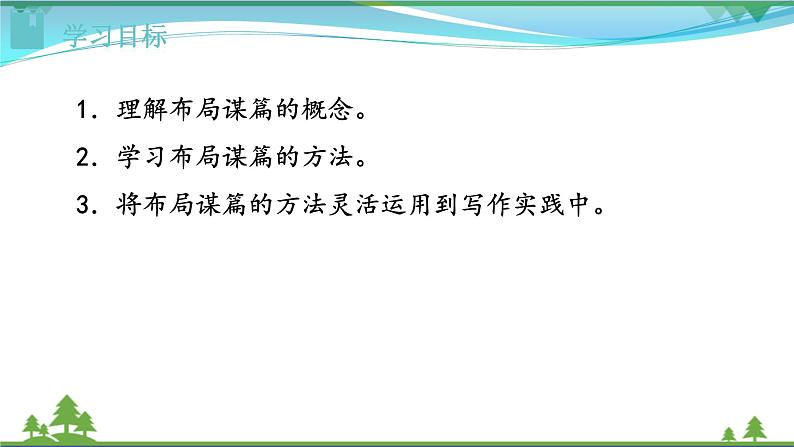 学习目标

1. 理解布局谋篇的概念。

2. 学习布局谋篇的方法。

3. 将布局谋篇的方法灵活运用到写作实践中。